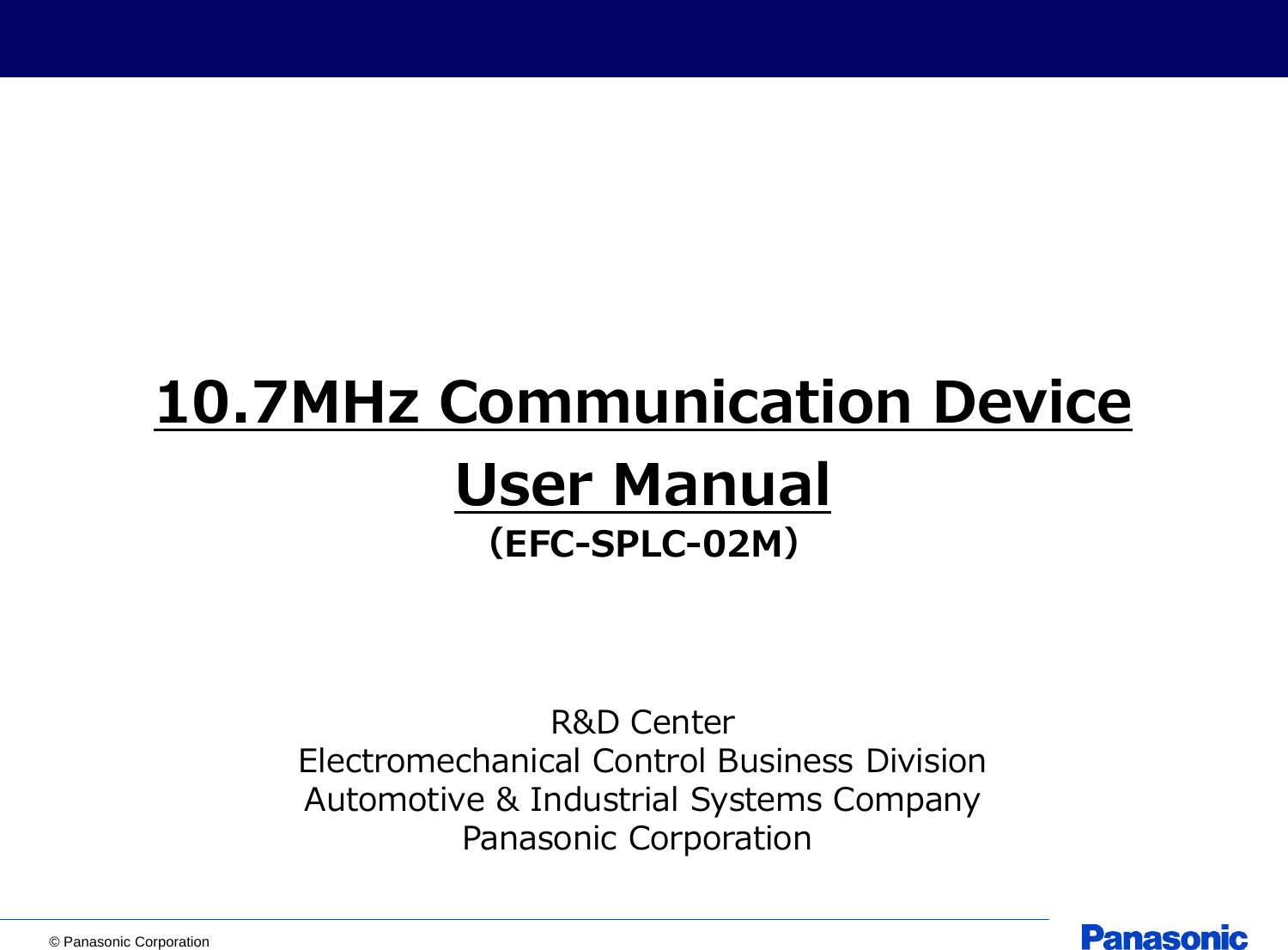 10.7MHz Communication Device

User Manual

(EFC-SPLC-02M)

R&D Center
Electromechanical Control Business Division
Automotive & Industrial Systems Company
Panasonic Corporation

© Panasonic Corporation

Panasonic